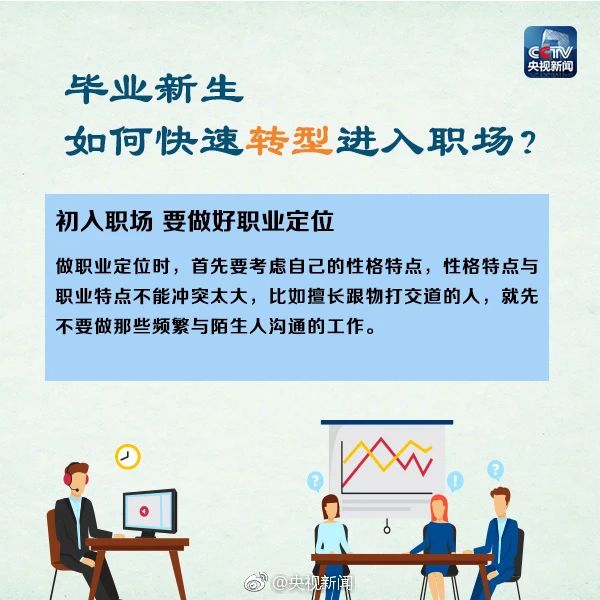 CCTV
央视新闻

毕业新生
如何快速转型进入职场？

初入职场 要做好职业定位

做职业定位时，首先要考虑自己的性格特点，性格特点与职业特点不能冲突太大，比如擅长跟物打交道的人，就先不要做那些频繁与陌生人沟通的工作。

?
!
?

@央视新闻